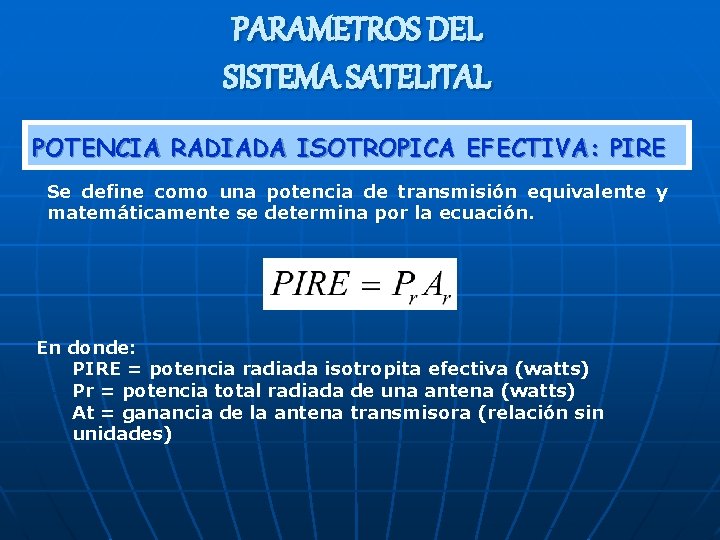 PARAMETROS DEL SISTEMA SATELITAL

POTENCIA RADIADA ISOTROPICA EFECTIVA: PIRE

Se define como una potencia de transmisión equivalente y matemáticamente se determina por la ecuación.

$PIRE = P_r A_r$

En donde:
PIRE = potencia radiada isotropita efectiva (watts)
Pr = potencia total radiada de una antena (watts)
At = ganancia de la antena transmisora (relación sin unidades)